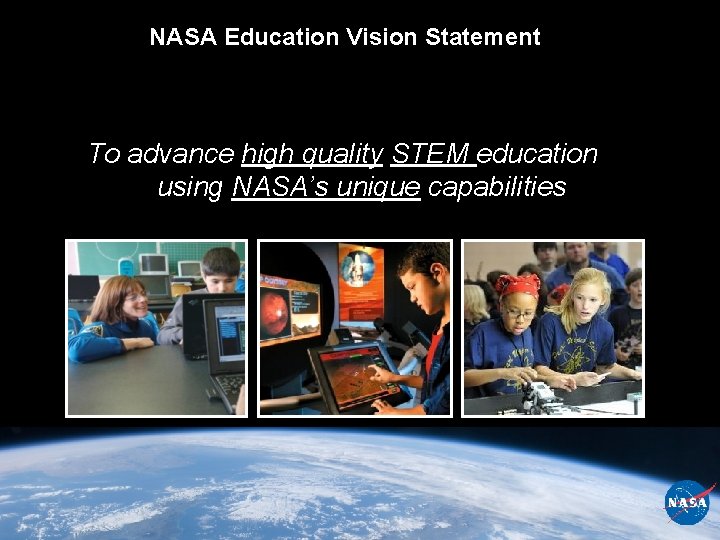 NASA Education Vision Statement

To advance high quality STEM education using NASA's unique capabilities

NASA